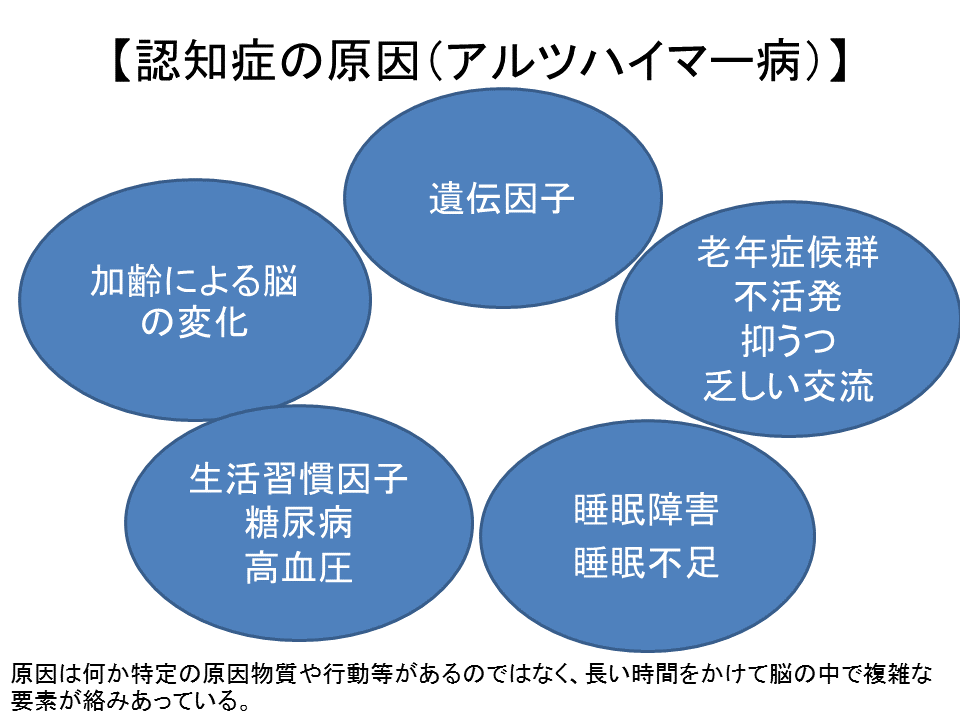 【認知症の原因(アルツハイマー病)】

遺伝因子

加齢による脳の変化

老年症候群
不活発
抑うつ
乏しい交流

生活習慣因子
糖尿病
高血圧

睡眠障害
睡眠不足

原因は何か特定の原因物質や行動等があるのではなく、長い時間をかけて脳の中で複雑な要素が絡みあっている。